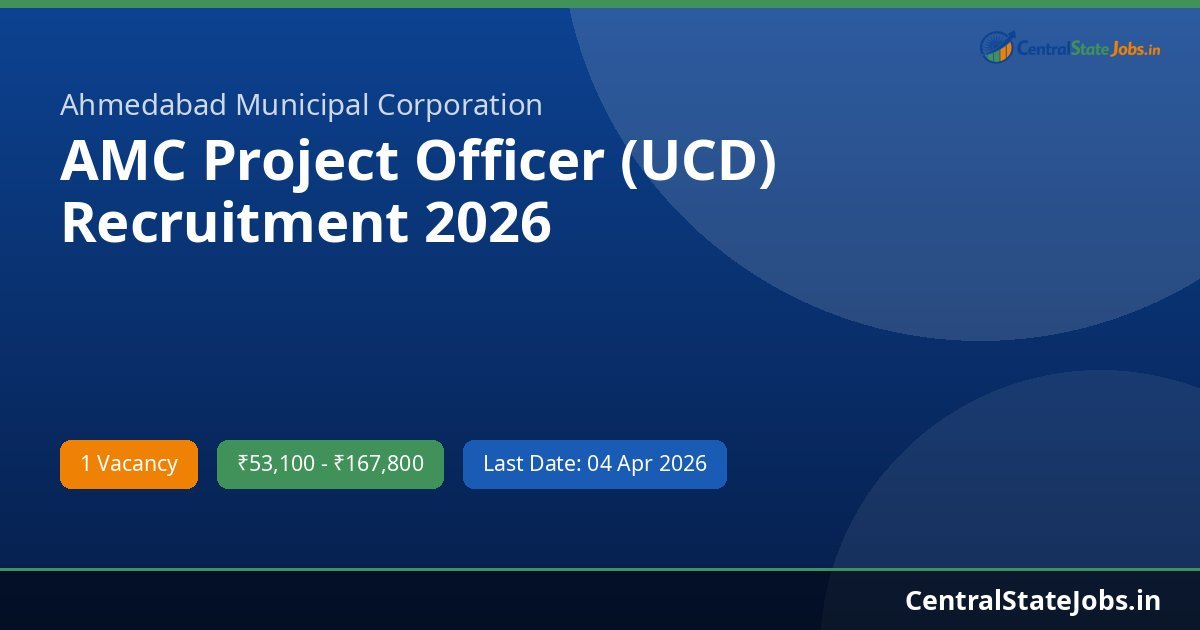 CentralStateJobs.in

Ahmedabad Municipal Corporation

AMC Project Officer (UCD) Recruitment 2026

1 Vacancy

₹53,100 - ₹167,800

Last Date: 04 Apr 2026

CentralStateJobs.in